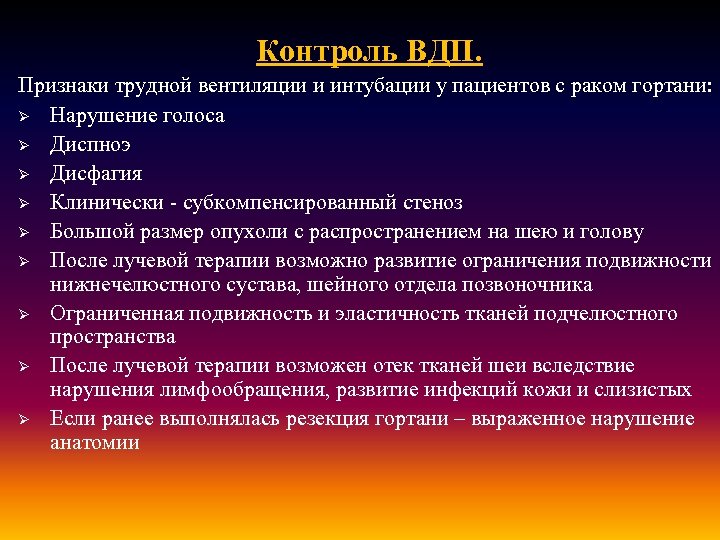 Контроль ВДП.

Признаки трудной вентиляции и интубации у пациентов с раком гортани:

➢ Нарушение голоса
➢ Диспноэ
➢ Дисфагия
➢ Клинически - субкомпенсированный стеноз
➢ Большой размер опухоли с распространением на шею и голову
➢ После лучевой терапии возможно развитие ограничения подвижности нижнечелюстного сустава, шейного отдела позвоночника
➢ Ограниченная подвижность и эластичность тканей подчелюстного пространства
➢ После лучевой терапии возможен отек тканей шеи вследствие нарушения лимфообращения, развитие инфекций кожи и слизистых
➢ Если ранее выполнялась резекция гортани – выраженное нарушение анатомии